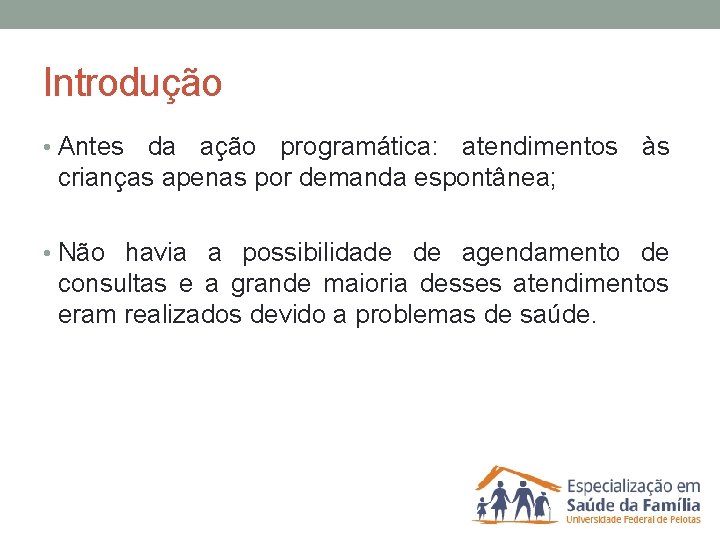 Introdução

• Antes da ação programática: atendimentos às crianças apenas por demanda espontânea;

• Não havia a possibilidade de agendamento de consultas e a grande maioria desses atendimentos eram realizados devido a problemas de saúde.

Especialização em
Saúde da Família
Universidade Federal de Pelotas